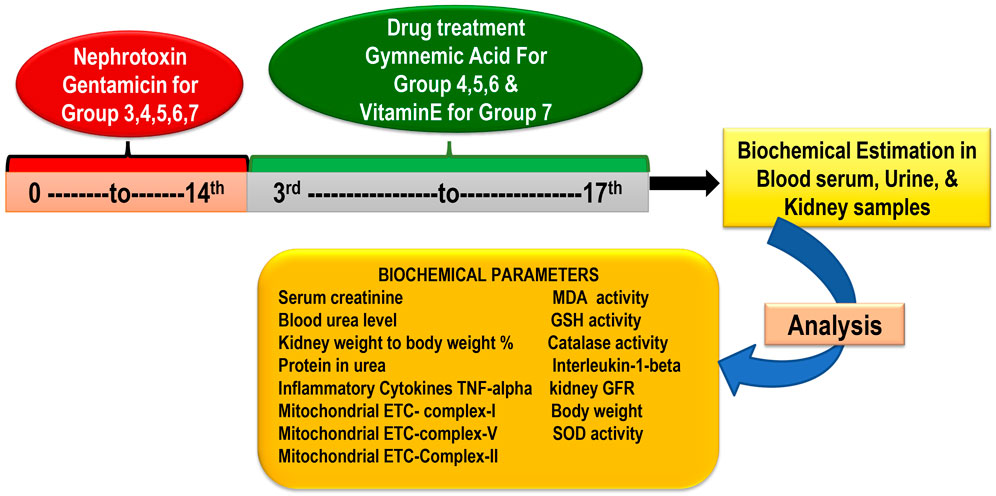 Nephrotoxin Gentamicin for Group 3,4,5,6,7

Drug treatment Gymnemic Acid For Group 4,5,6 & VitaminE for Group 7

0 --------to-------14$^{th}$

3$^{rd}$ -----------------to----------------17$^{th}$

Biochemical Estimation in Blood serum, Urine, & Kidney samples

Analysis

BIOCHEMICAL PARAMETERS

Serum creatinine
Blood urea level
Kidney weight to body weight %
Protein in urea
Inflammatory Cytokines TNF-alpha
Mitochondrial ETC- complex-I
Mitochondrial ETC-complex-V
Mitochondrial ETC-Complex-II

MDA activity
GSH activity
Catalase activity
Interleukin-1-beta
kidney GFR
Body weight
SOD activity